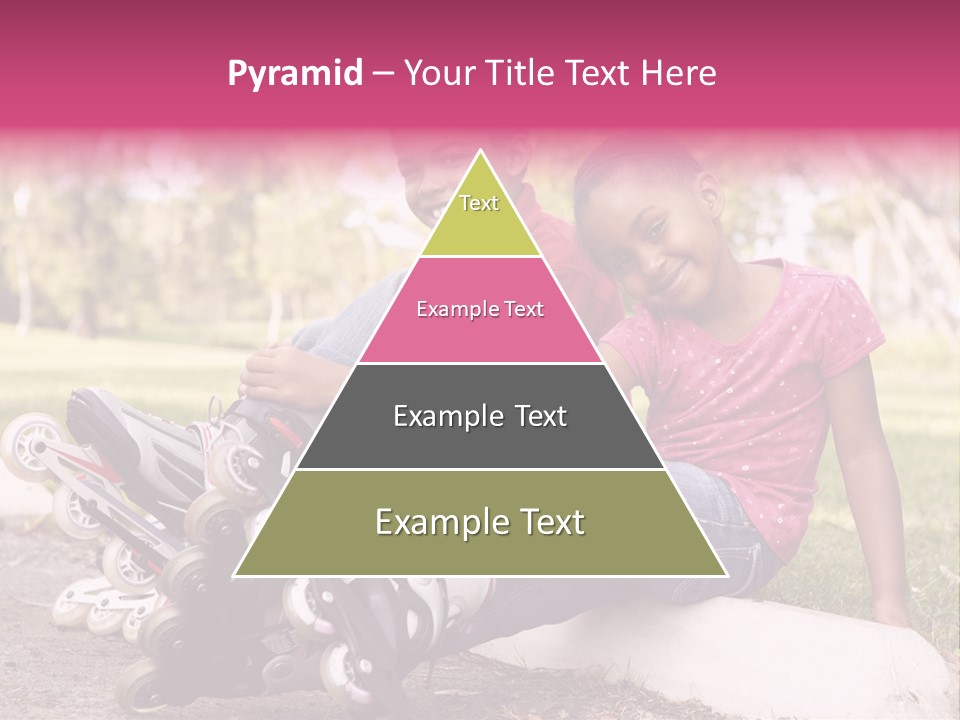 Pyramid – Your Title Text Here

Text

Example Text

Example Text

Example Text